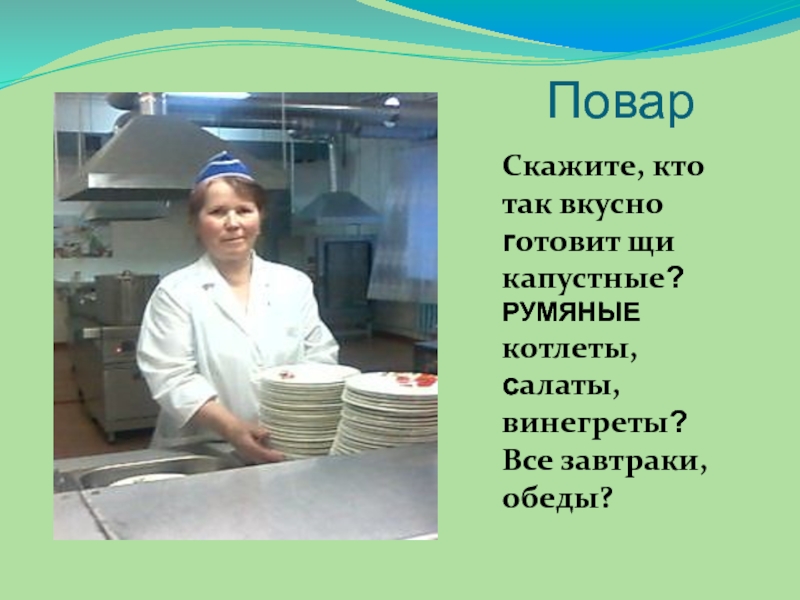 Повар

Скажите, кто так вкусно готовит щи капустные? РУМЯНЫЕ котлеты, салаты, винегреты? Все завтраки, обеды?